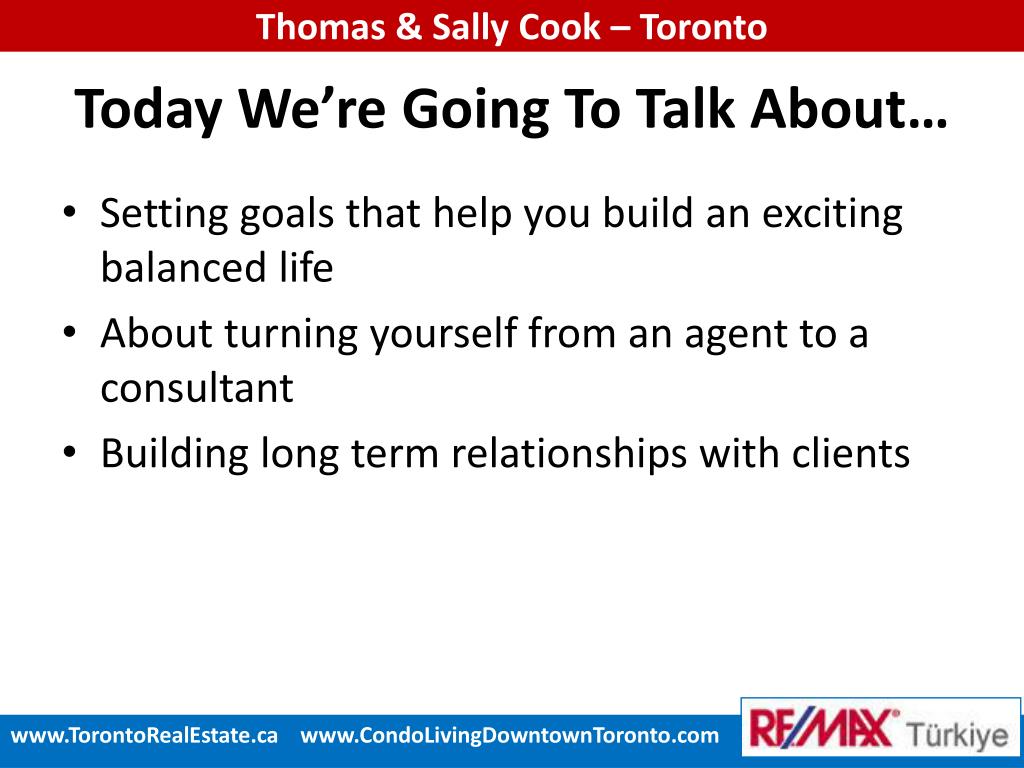 Thomas & Sally Cook – Toronto

Today We're Going To Talk About…

• Setting goals that help you build an exciting balanced life
• About turning yourself from an agent to a consultant
• Building long term relationships with clients

www.TorontoRealEstate.ca www.CondoLivingDowntownToronto.com

RE/MAX® Türkiye